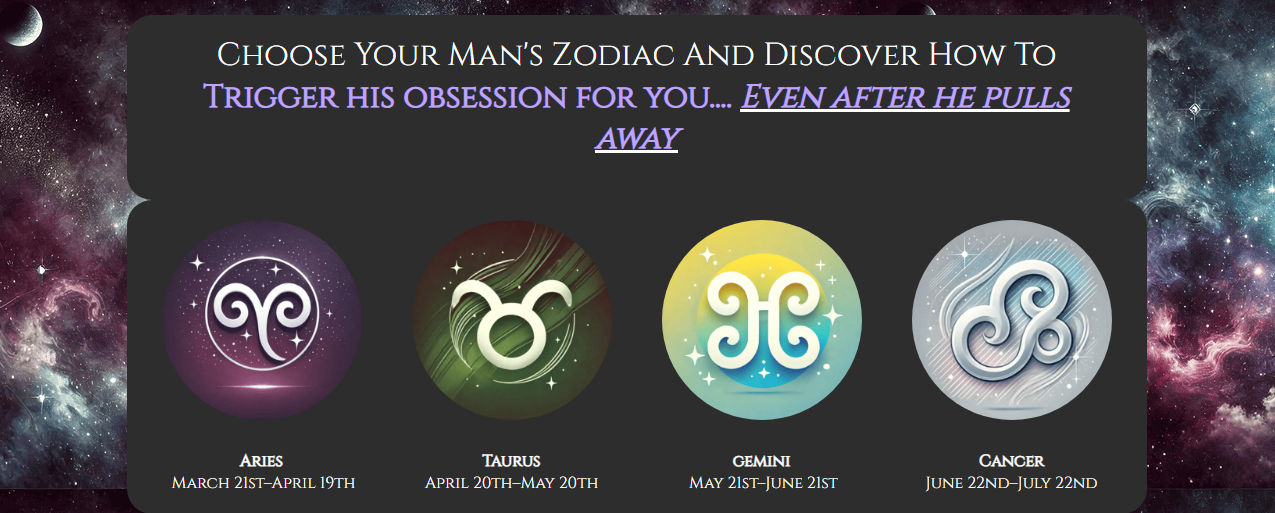 Choose Your Man's Zodiac And Discover How To Trigger his obsession for you.... Even after he pulls away

Aries
March 21st–April 19th

Taurus
April 20th–May 20th

gemini
May 21st–June 21st

Cancer
June 22nd–July 22nd